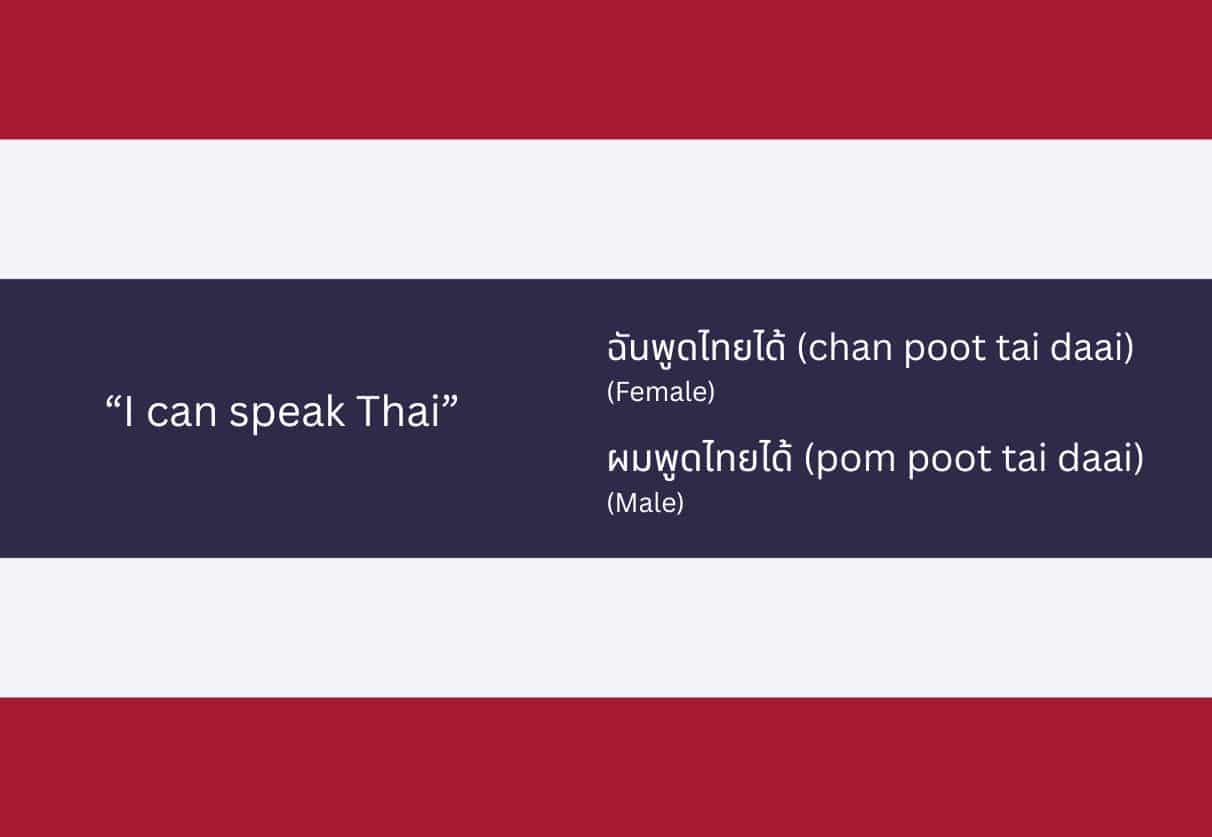 “I can speak Thai”

ฉันพูดไทยได้ (chan poot tai daai)
(Female)

ผมพูดไทยได้ (pom poot tai daai)
(Male)